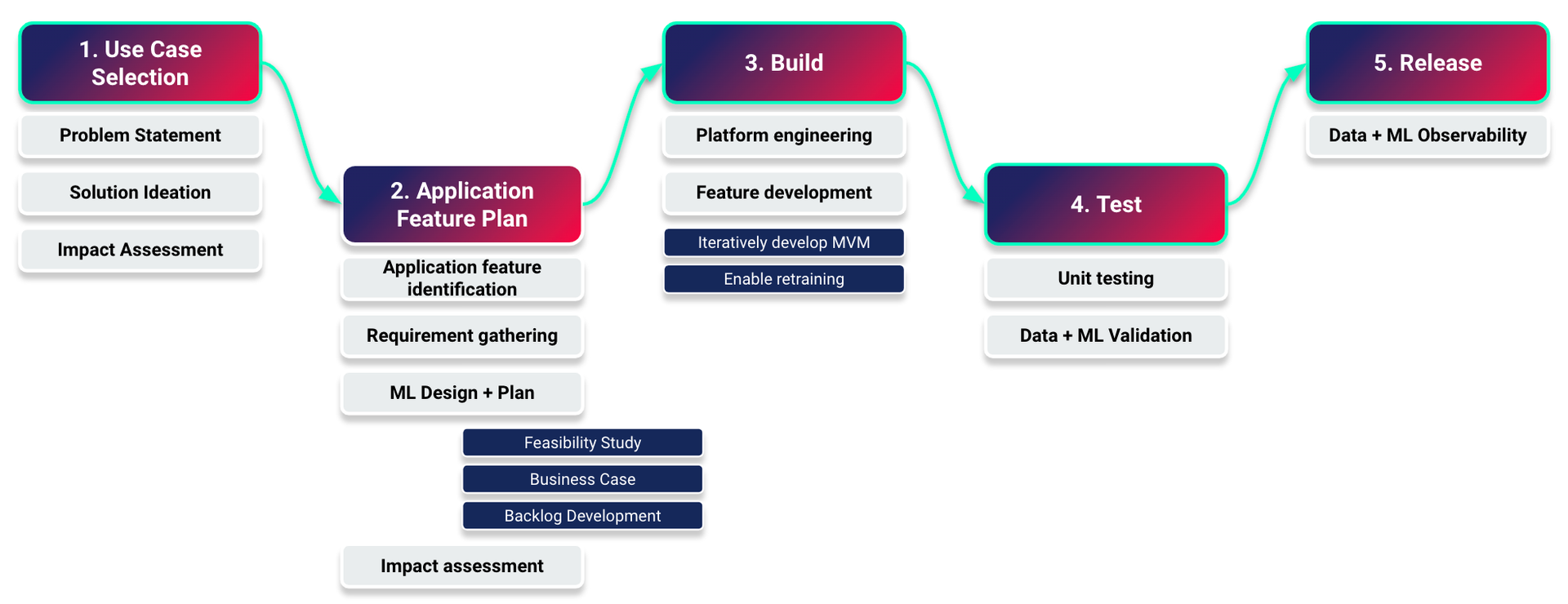 1. Use Case Selection

Problem Statement

Solution Ideation

Impact Assessment

2. Application Feature Plan

Application feature identification

Requirement gathering

ML Design + Plan

Feasibility Study

Business Case

Backlog Development

Impact assessment

3. Build

Platform engineering

Feature development

Iteratively develop MVM

Enable retraining

4. Test

Unit testing

Data + ML Validation

5. Release

Data + ML Observability